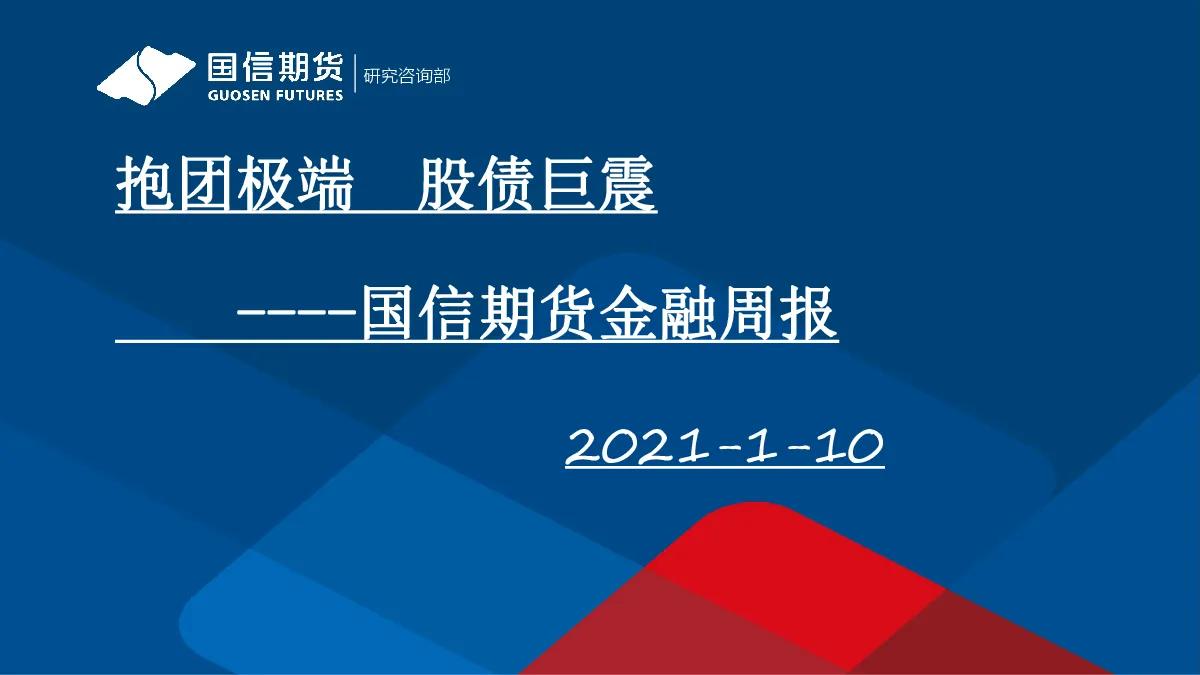 国信期货
GUOSEN FUTURES
研究咨询部

抱团极端 股债巨震

----国信期货金融周报

2021-1-10